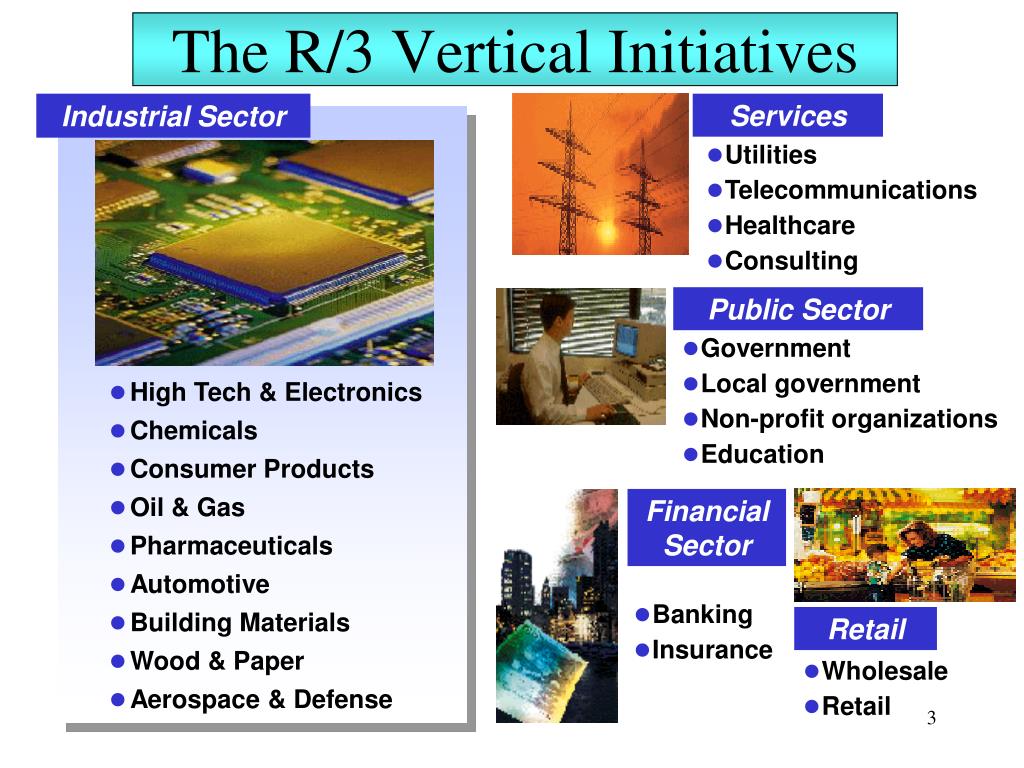 The R/3 Vertical Initiatives

Industrial Sector

- High Tech & Electronics
- Chemicals
- Consumer Products
- Oil & Gas
- Pharmaceuticals
- Automotive
- Building Materials
- Wood & Paper
- Aerospace & Defense

Services

- Utilities
- Telecommunications
- Healthcare
- Consulting

Public Sector

- Government
- Local government
- Non-profit organizations
- Education

Financial Sector

- Banking
- Insurance

Retail

- Wholesale
- Retail

3